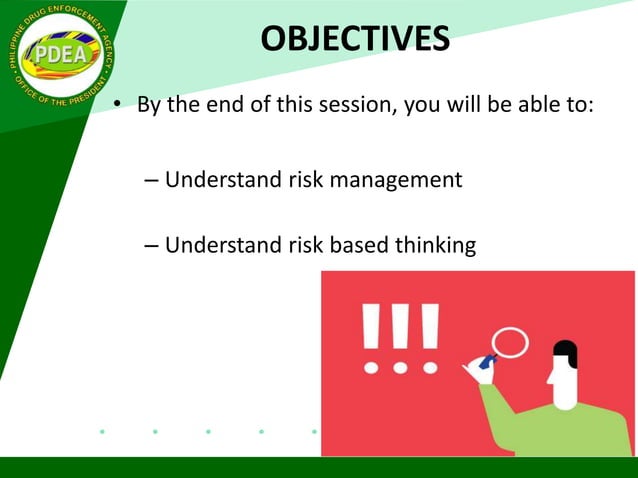 PHILIPPINE DRUG ENFORCEMENT AGENCY
PDEA
OFFICE OF THE PRESIDENT

OBJECTIVES

• By the end of this session, you will be able to:

– Understand risk management

– Understand risk based thinking

!!!